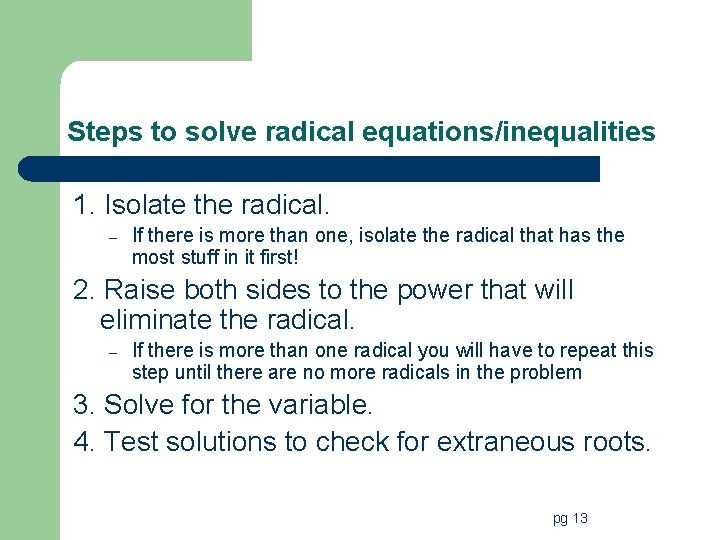 Steps to solve radical equations/inequalities

1. Isolate the radical.
– If there is more than one, isolate the radical that has the most stuff in it first!

2. Raise both sides to the power that will eliminate the radical.
– If there is more than one radical you will have to repeat this step until there are no more radicals in the problem

3. Solve for the variable.

4. Test solutions to check for extraneous roots.

pg 13